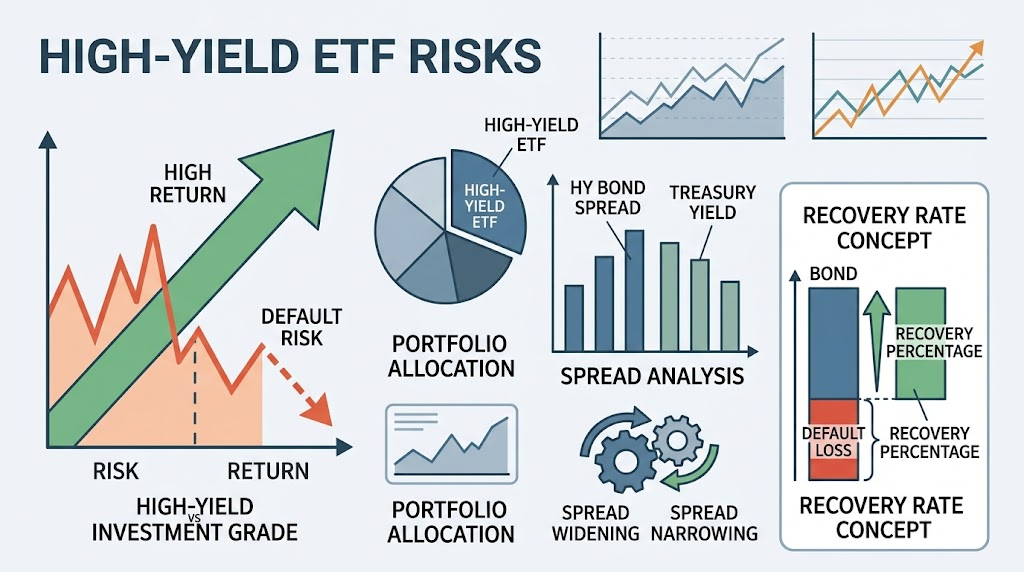 HIGH-YIELD ETF RISKS

HIGH RETURN

DEFAULT RISK

RISK

RETURN

HIGH-YIELD vs INVESTMENT GRADE

HIGH-YIELD ETF

HIGH-YIELD ETF

PORTFOLIO ALLOCATION

PORTFOLIO ALLOCATION

HY BOND SPREAD

TREASURY YIELD

SPREAD ANALYSIS

SPREAD WIDENING

SPREAD NARROWING

RECOVERY RATE CONCEPT

BOND

RECOVERY PERCENTAGE

DEFAULT LOSS

RECOVERY PERCENTAGE

RECOVERY RATE CONCEPT